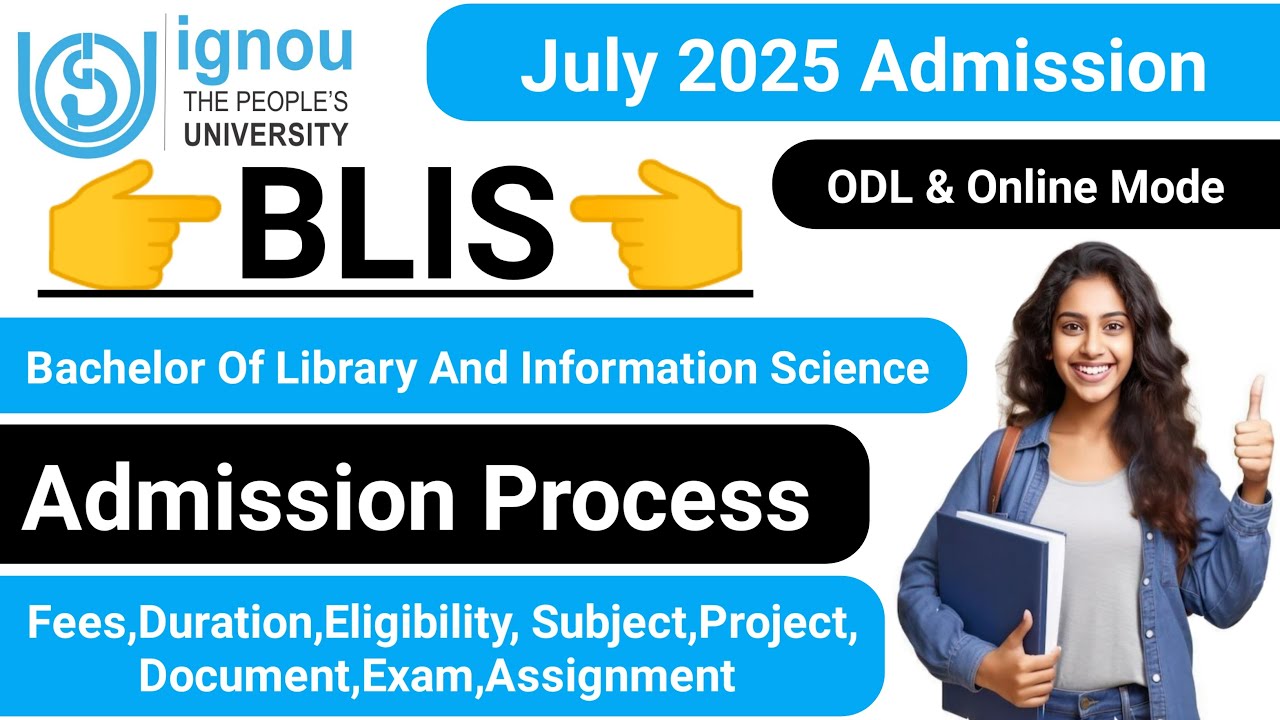 ignou
THE PEOPLE'S
UNIVERSITY

July 2025 Admission

ODL & Online Mode

BLIS

Bachelor Of Library And Information Science

Admission Process

Fees,Duration,Eligibility, Subject,Project, Document,Exam,Assignment